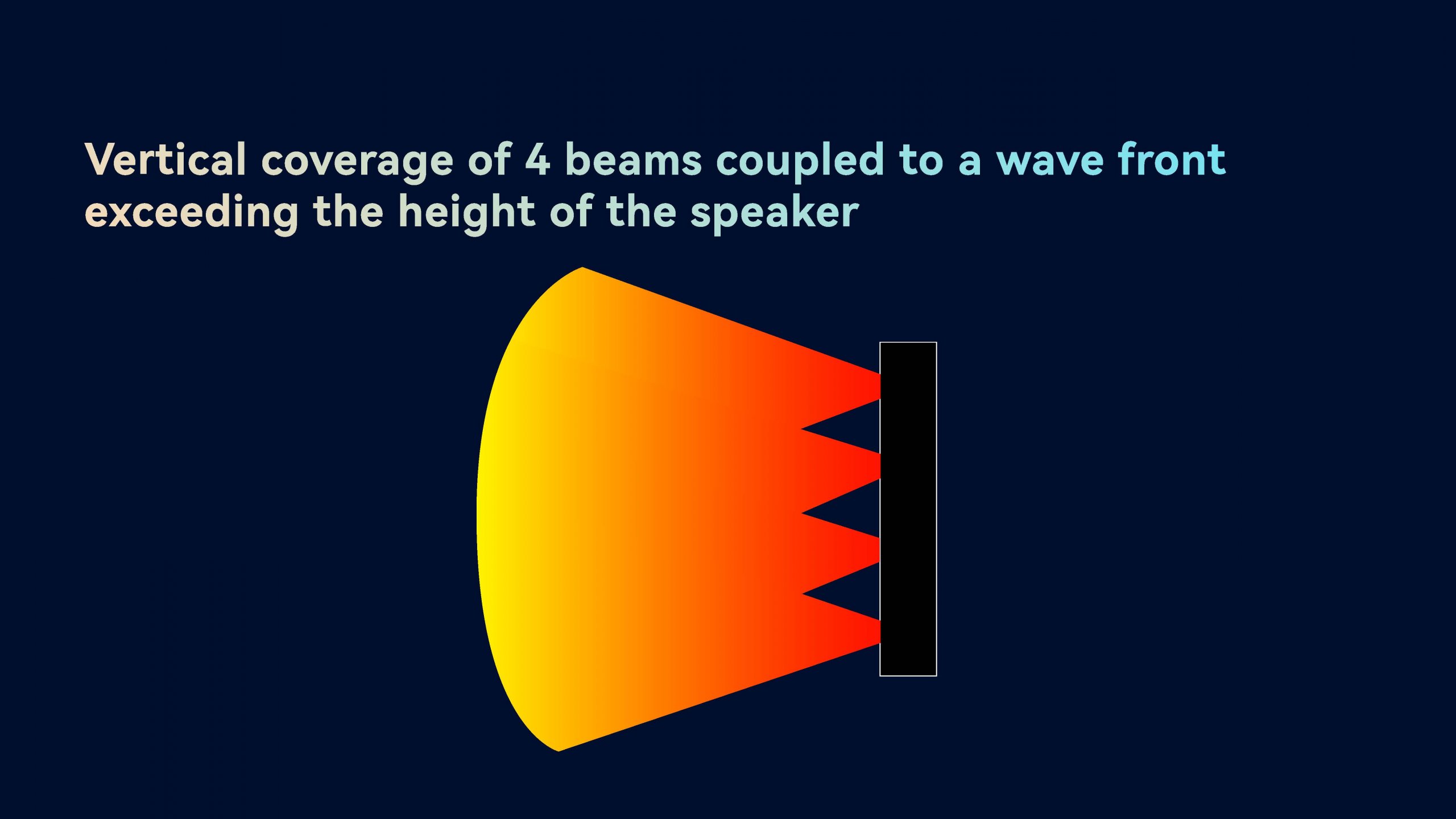 Vertical coverage of 4 beams coupled to a wave front exceeding the height of the speaker